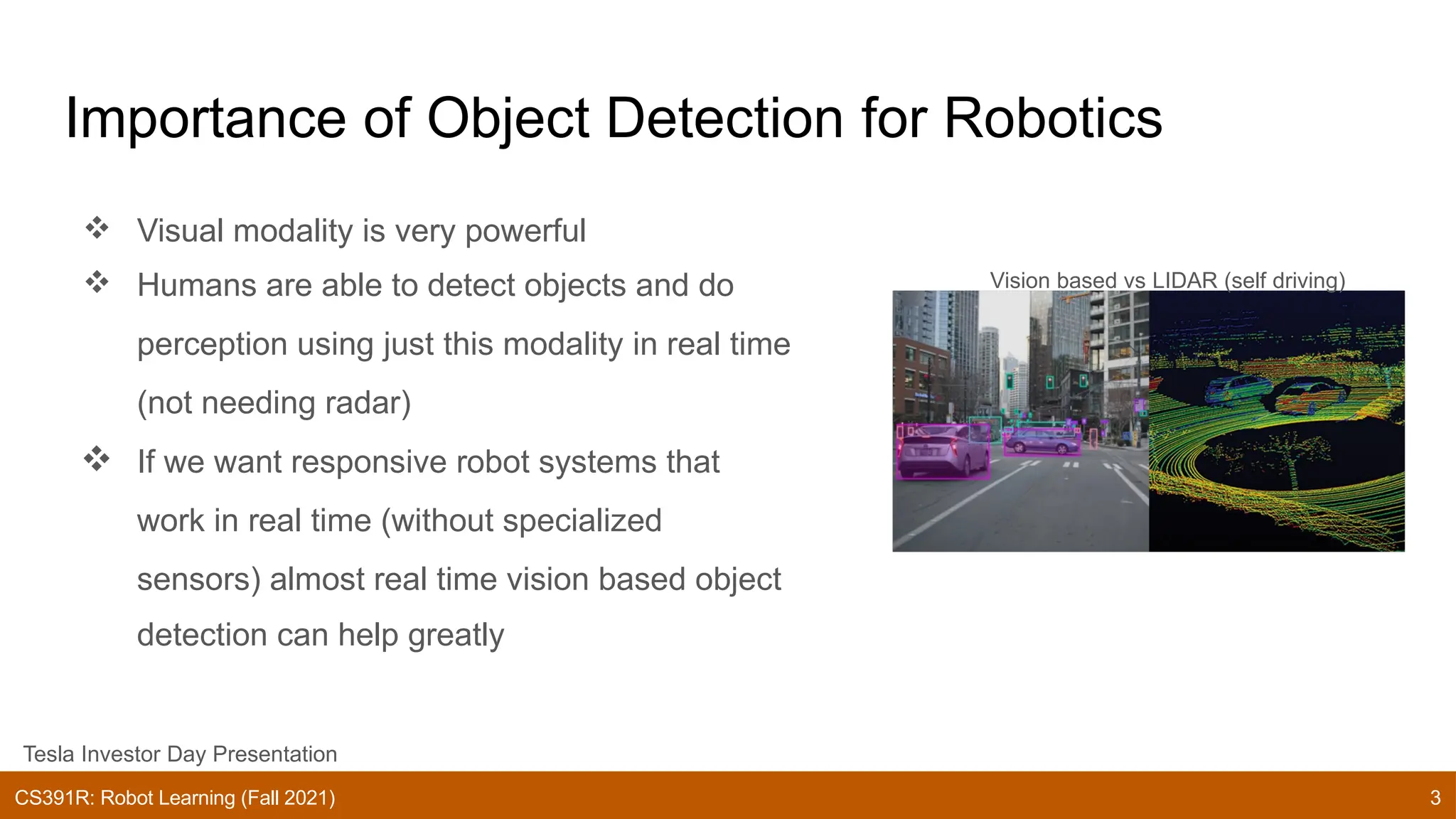 Importance of Object Detection for Robotics

❖ Visual modality is very powerful

❖ Humans are able to detect objects and do perception using just this modality in real time (not needing radar)

❖ If we want responsive robot systems that work in real time (without specialized sensors) almost real time vision based object detection can help greatly

Vision based vs LIDAR (self driving)

Tesla Investor Day Presentation

CS391R: Robot Learning (Fall 2021)

3